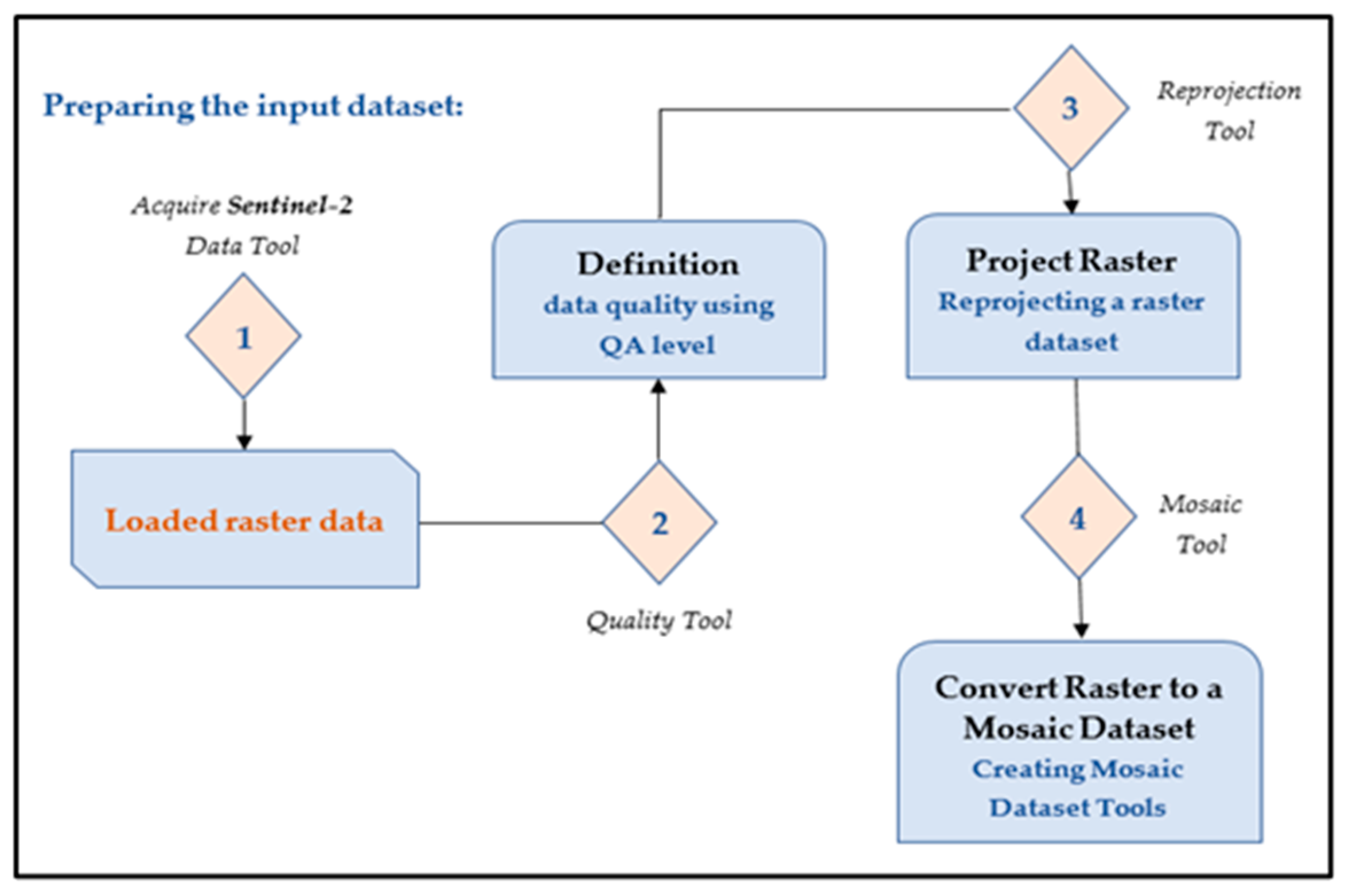 Preparing the input dataset:

Acquire Sentinel-2 Data Tool

1

Loaded raster data

2

Quality Tool

Definition
data quality using QA level

3

Reprojection Tool

Project Raster
Reprojecting a raster dataset

4

Mosaic Tool

Convert Raster to a Mosaic Dataset
Creating Mosaic Dataset Tools